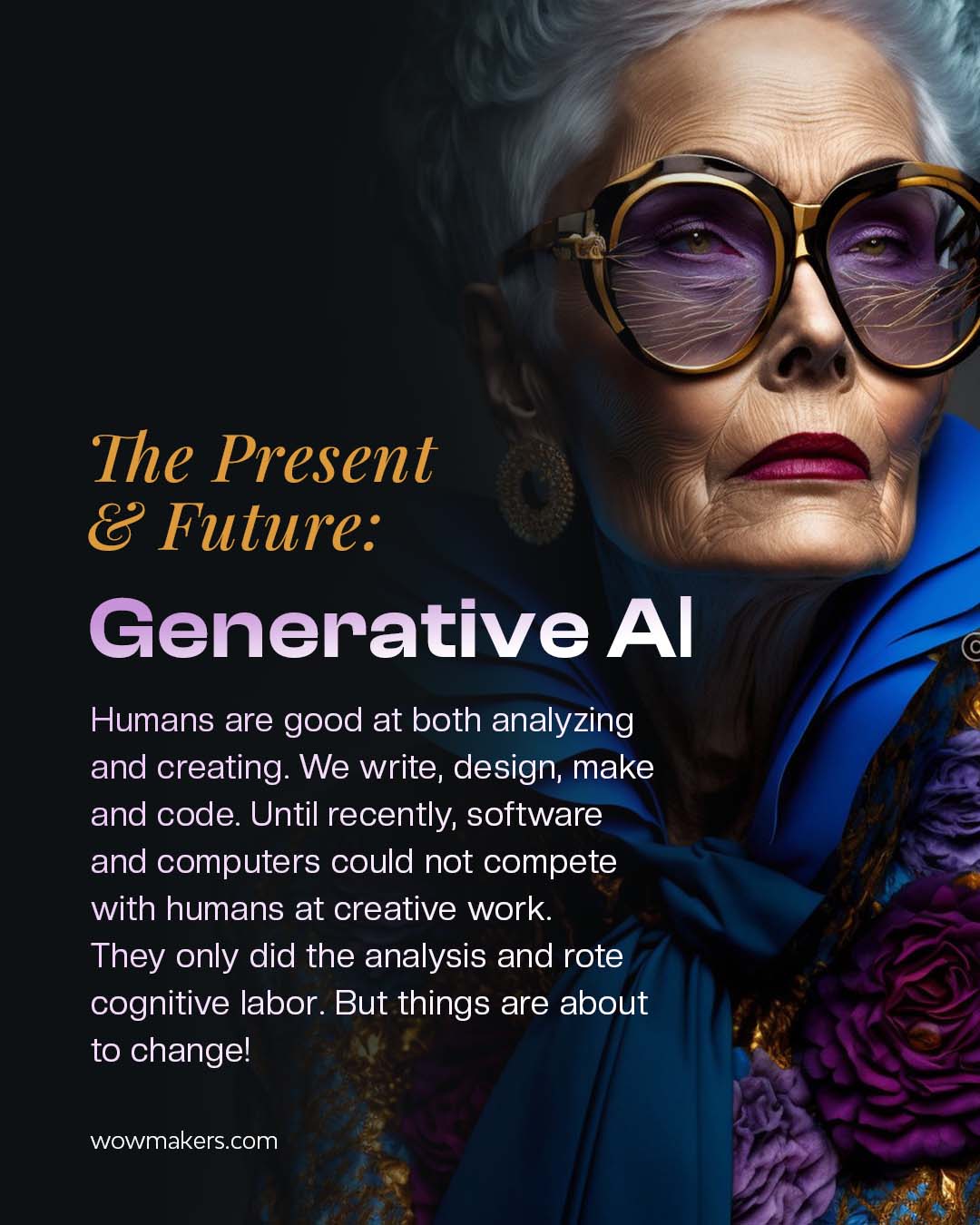 The Present & Future:

Generative AI

Humans are good at both analyzing and creating. We write, design, make and code. Until recently, software and computers could not compete with humans at creative work. They only did the analysis and rote cognitive labor. But things are about to change!

wowmakers.com